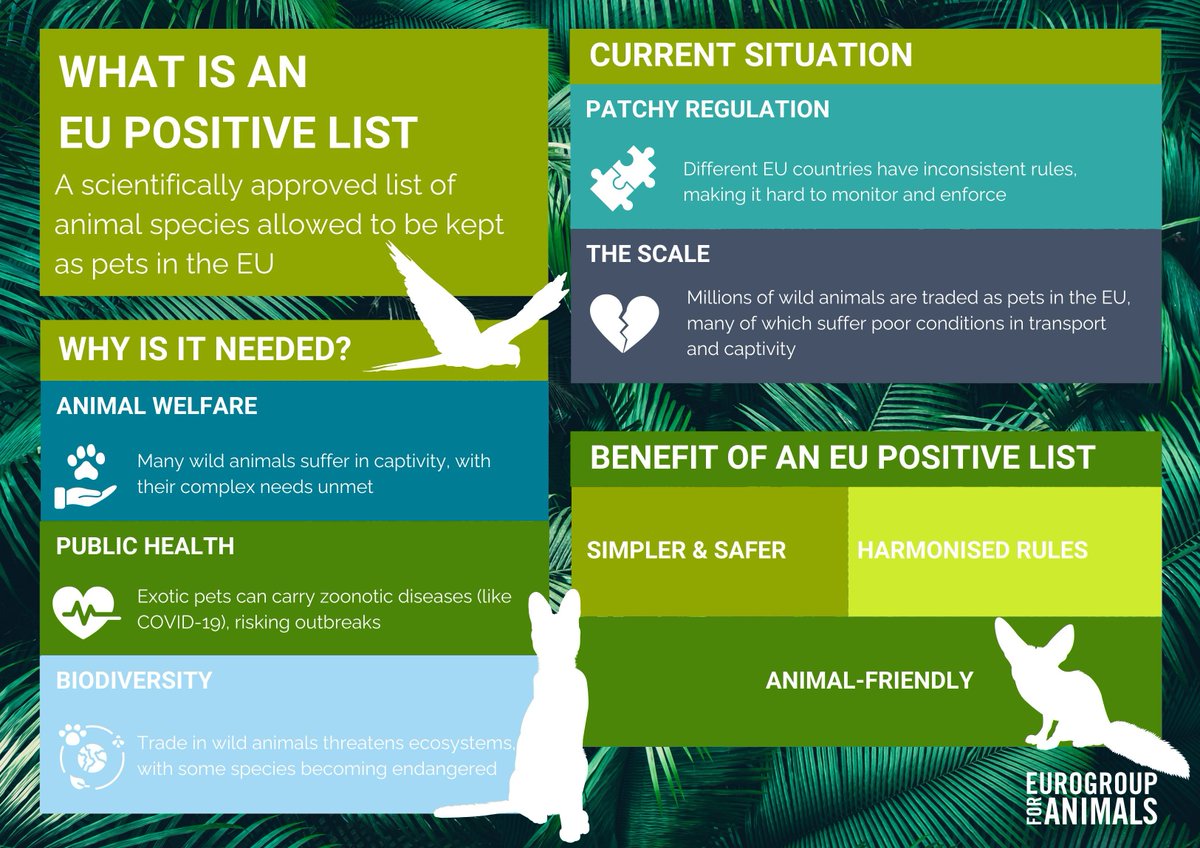 WHAT IS AN EU POSITIVE LIST

A scientifically approved list of animal species allowed to be kept as pets in the EU

WHY IS IT NEEDED?

ANIMAL WELFARE

Many wild animals suffer in captivity, with their complex needs unmet

PUBLIC HEALTH

Exotic pets can carry zoonotic diseases (like COVID-19), risking outbreaks

BIODIVERSITY

Trade in wild animals threatens ecosystems, with some species becoming endangered

CURRENT SITUATION

PATCHY REGULATION

Different EU countries have inconsistent rules, making it hard to monitor and enforce

THE SCALE

Millions of wild animals are traded as pets in the EU, many of which suffer poor conditions in transport and captivity

BENEFIT OF AN EU POSITIVE LIST

SIMPLER & SAFER

HARMONISED RULES

ANIMAL-FRIENDLY

EUROGROUP FOR ANIMALS